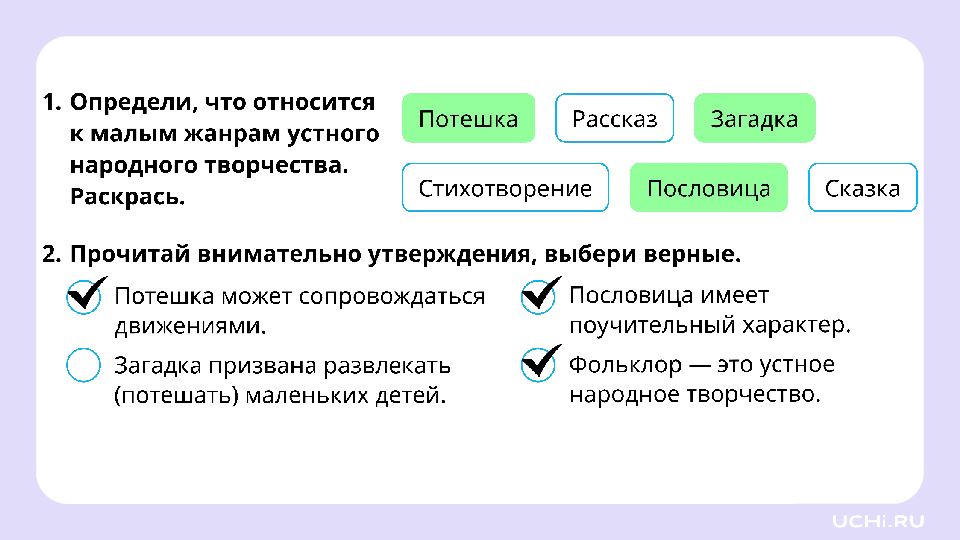 1. Определи, что относится к малым жанрам устного народного творчества. Раскрась.

Потешка
Рассказ
Загадка
Стихотворение
Пословица
Сказка

2. Прочитай внимательно утверждения, выбери верные.

Потешка может сопровождаться движениями.

Загадка призвана развлекать (потешать) маленьких детей.

Пословица имеет поучительный характер.

Фольклор — это устное народное творчество.

UCHi.RU